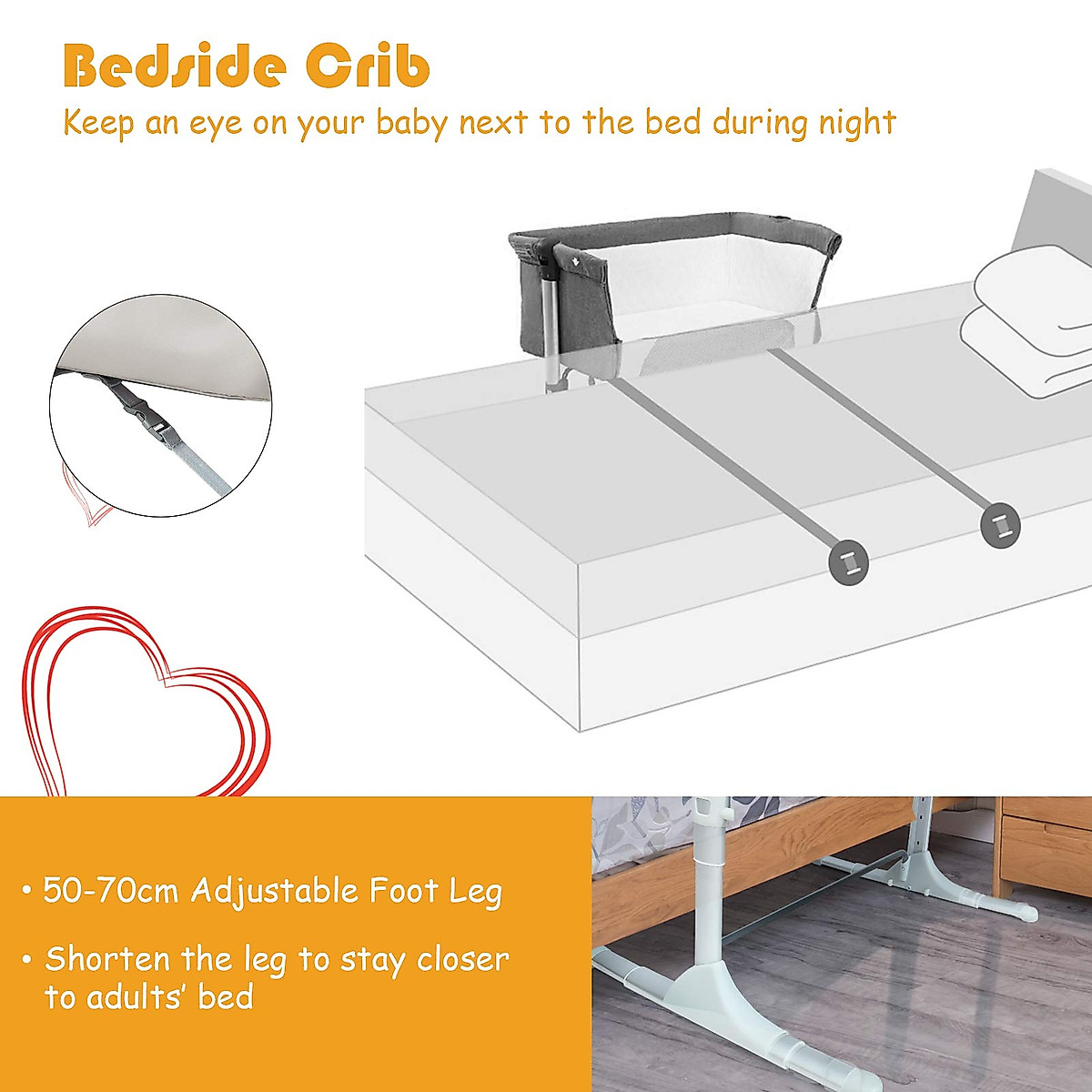 Bedside Crib
Keep an eye on your baby next to the bed during night

• 50-70cm Adjustable Foot Leg

• Shorten the leg to stay closer to adults' bed